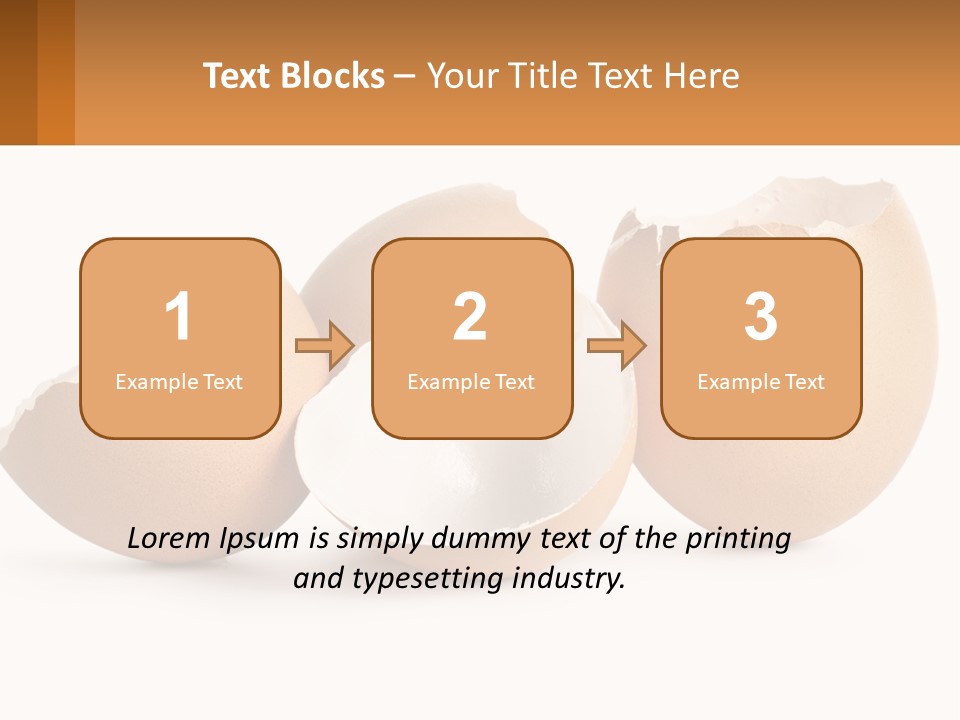 Text Blocks – Your Title Text Here

1
Example Text

2
Example Text

3
Example Text

Lorem Ipsum is simply dummy text of the printing and typesetting industry.